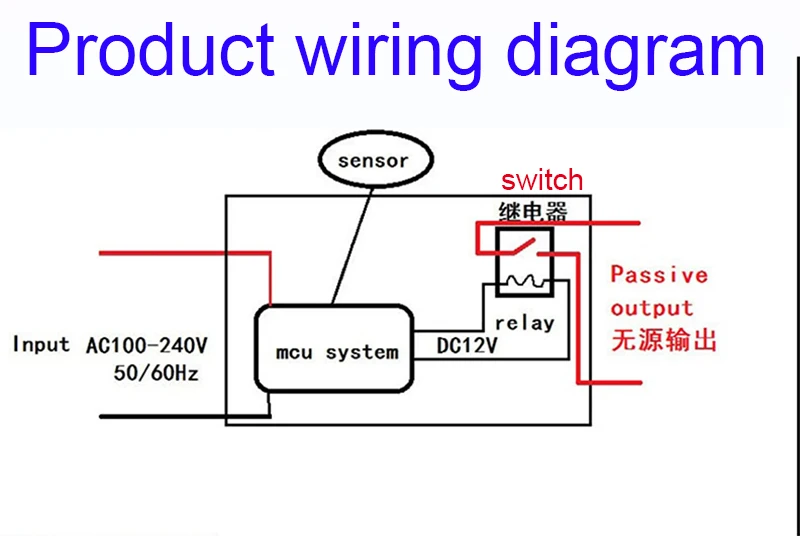 Product wiring diagram

sensor

switch

继电器

Passive output
无源输出

relay

Input AC100-240V
50/60Hz

mcu system

DC12V